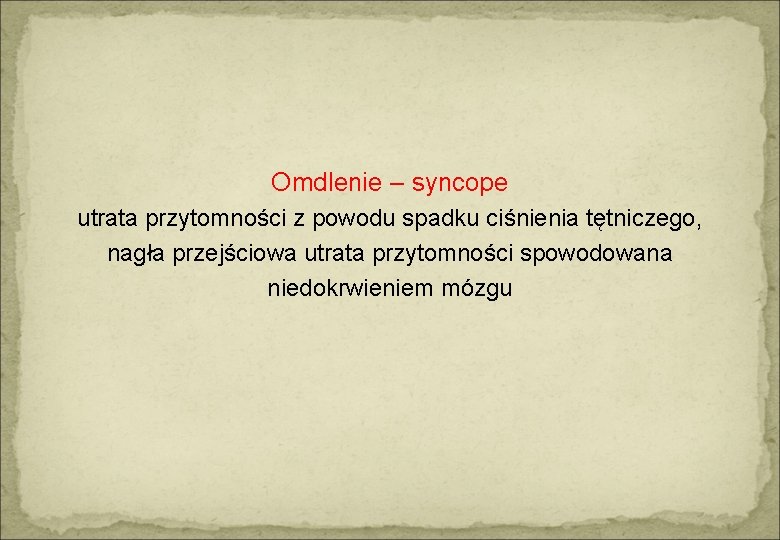 Omdlenie – syncope
utrata przytomności z powodu spadku ciśnienia tętniczego, nagła przejściowa utrata przytomności spowodowana niedokrwieniem mózgu